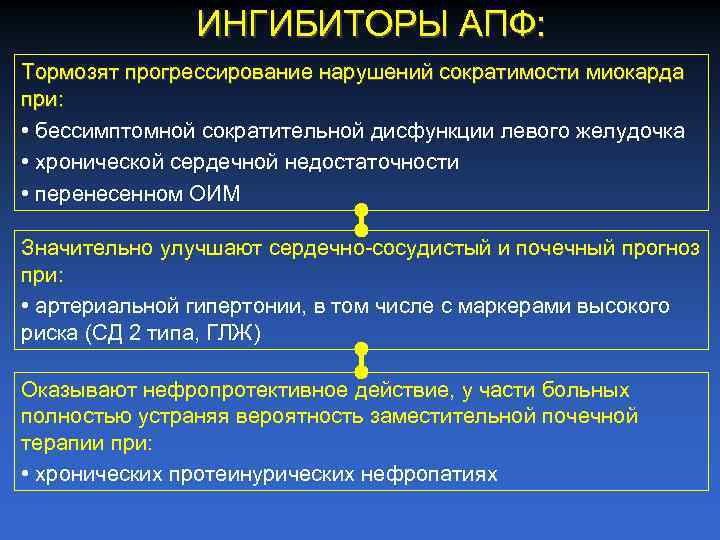 ИНГИБИТОРЫ АПФ:

Тормозят прогрессирование нарушений сократимости миокарда при:

• бессимптомной сократительной дисфункции левого желудочка

• хронической сердечной недостаточности

• перенесенном ОИМ

Значительно улучшают сердечно-сосудистый и почечный прогноз при:

• артериальной гипертонии, в том числе с маркерами высокого риска (СД 2 типа, ГЛЖ)

Оказывают нефропротективное действие, у части больных полностью устраняя вероятность заместительной почечной терапии при:

• хронических протеинурических нефропатиях